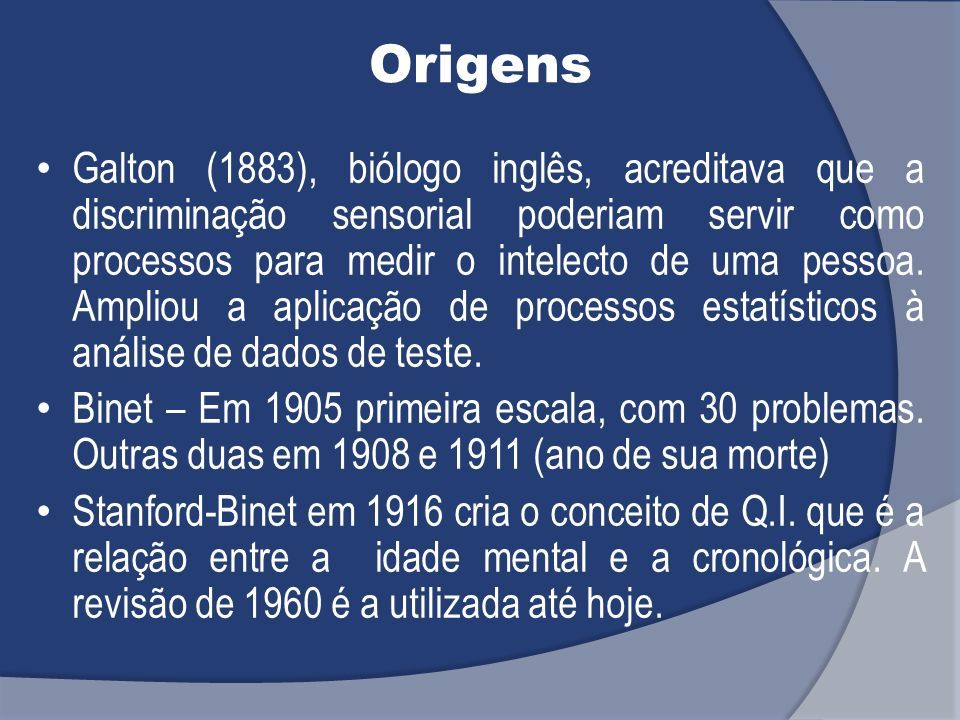 Origens

• Galton (1883), biólogo inglês, acreditava que a discriminação sensorial poderiam servir como processos para medir o intelecto de uma pessoa. Ampliou a aplicação de processos estatísticos à análise de dados de teste.

• Binet – Em 1905 primeira escala, com 30 problemas. Outras duas em 1908 e 1911 (ano de sua morte)

• Stanford-Binet em 1916 cria o conceito de Q.I. que é a relação entre a idade mental e a cronológica. A revisão de 1960 é a utilizada até hoje.